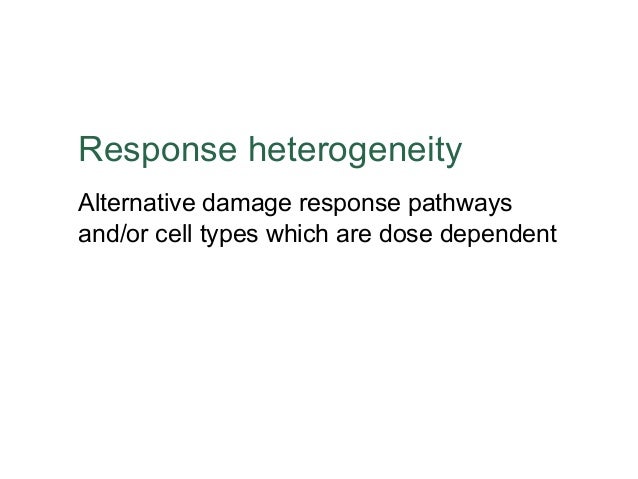 Response heterogeneity

Alternative damage response pathways and/or cell types which are dose dependent